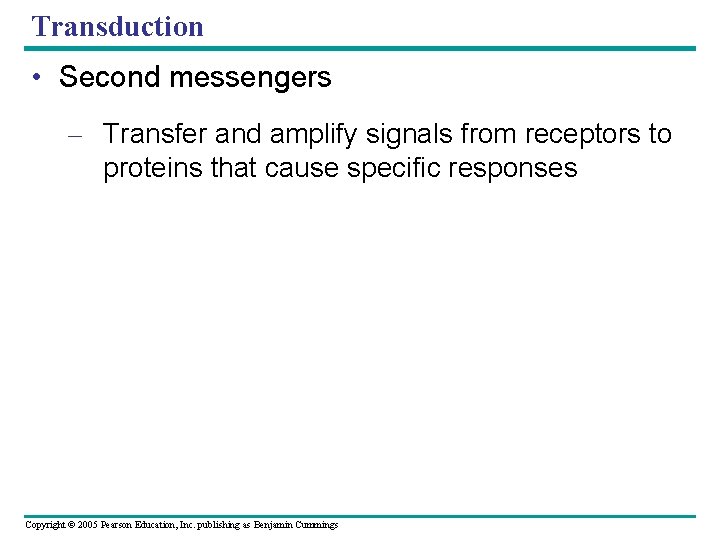 Transduction

• Second messengers

– Transfer and amplify signals from receptors to proteins that cause specific responses

Copyright © 2005 Pearson Education, Inc. publishing as Benjamin Cummings